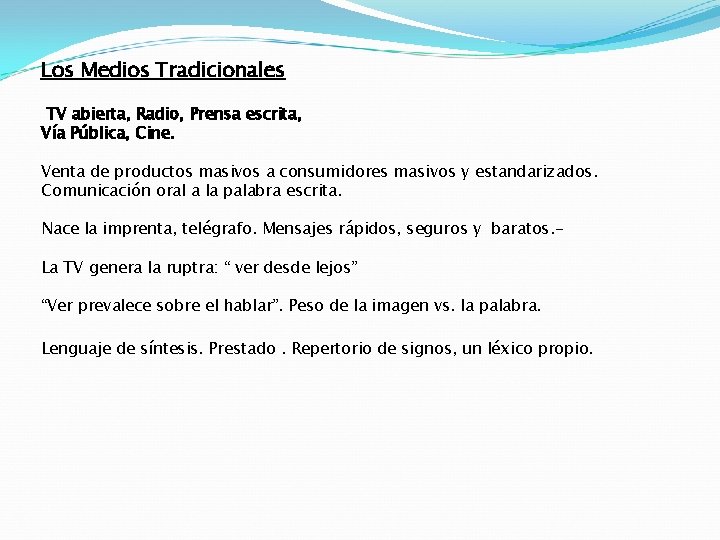 Los Medios Tradicionales

TV abierta, Radio, Prensa escrita, Vía Pública, Cine.

Venta de productos masivos a consumidores masivos y estandarizados. Comunicación oral a la palabra escrita.

Nace la imprenta, telégrafo. Mensajes rápidos, seguros y baratos.-

La TV genera la ruptra: “ ver desde lejos”

“Ver prevalece sobre el hablar”. Peso de la imagen vs. la palabra.

Lenguaje de síntesis. Prestado . Repertorio de signos, un léxico propio.